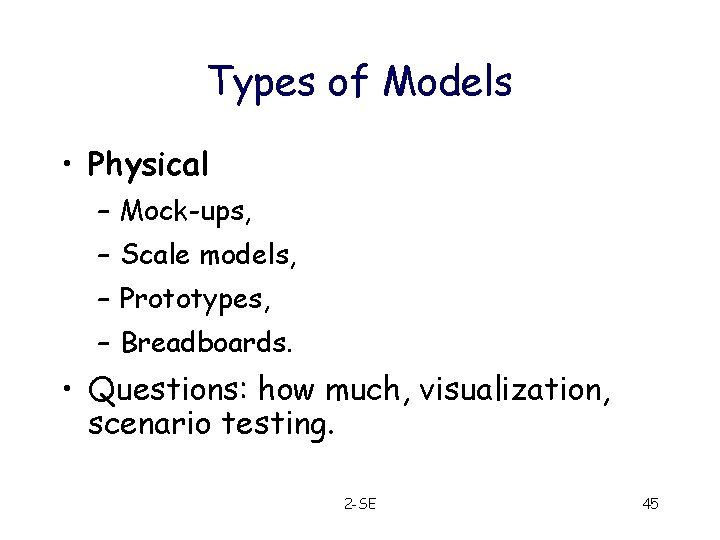 Types of Models

• Physical
– Mock-ups,
– Scale models,
– Prototypes,
– Breadboards.

• Questions: how much, visualization, scenario testing.

2-SE

45